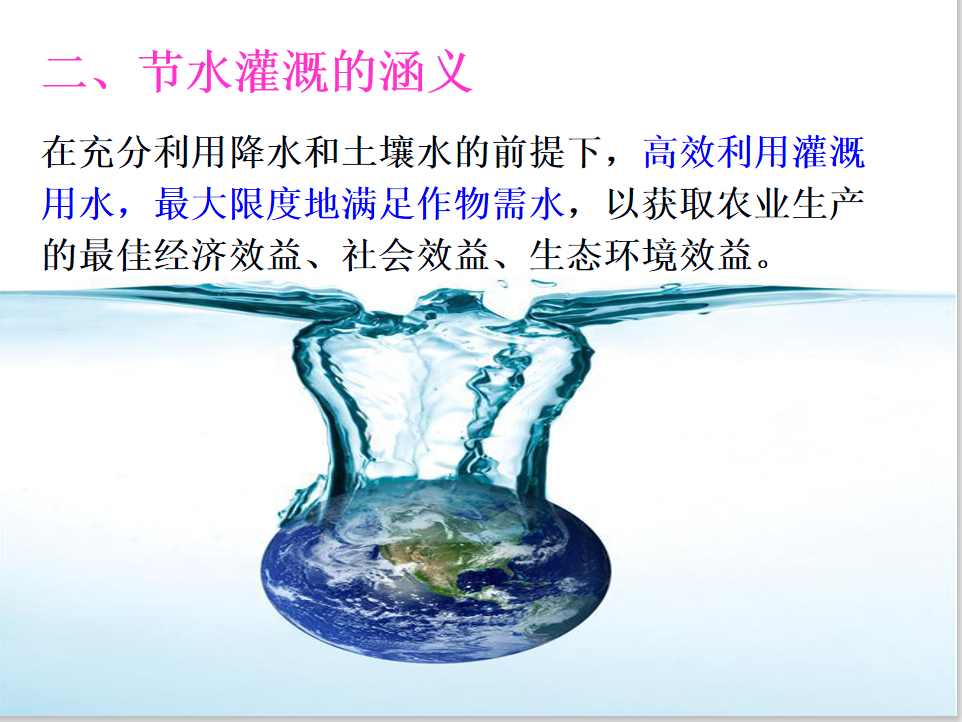 二、节水灌溉的涵义

在充分利用降水和土壤水的前提下，高效利用灌溉用水，最大限度地满足作物需水，以获取农业生产的最佳经济效益、社会效益、生态环境效益。